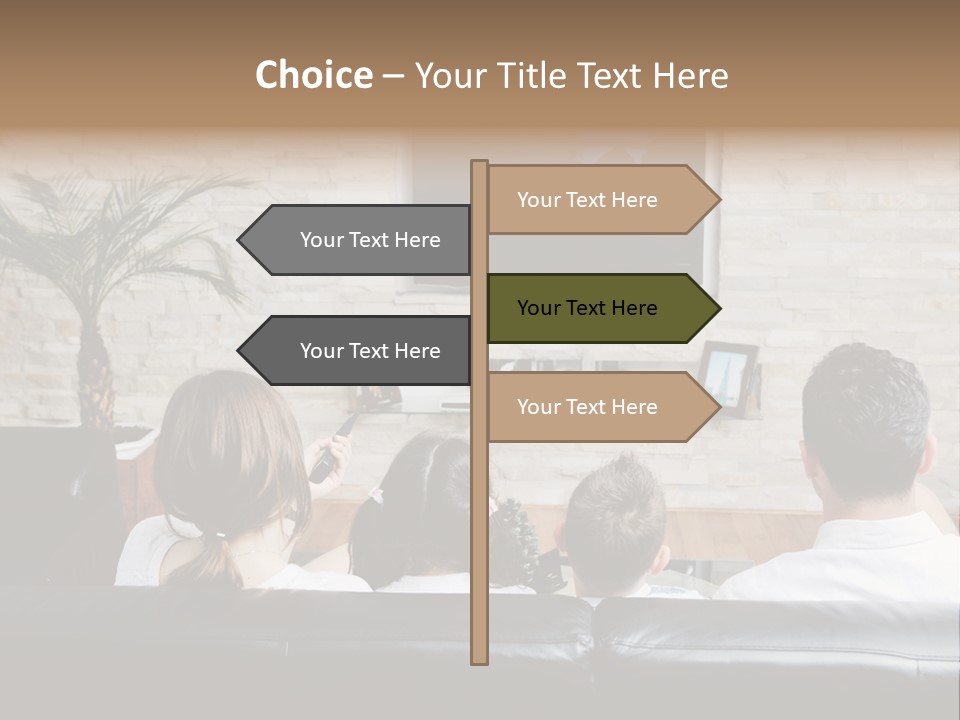 Choice – Your Title Text Here

Your Text Here

Your Text Here

Your Text Here

Your Text Here

Your Text Here